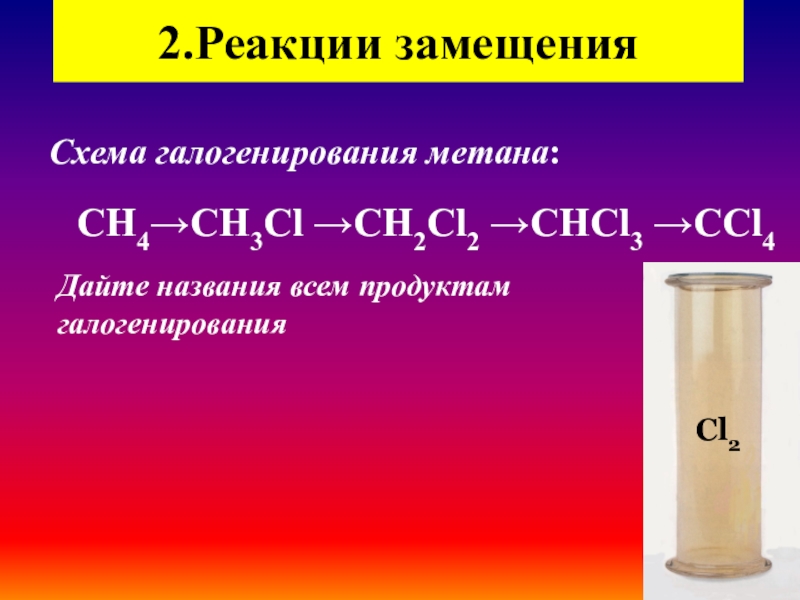 2.Реакции замещения

Схема галогенирования метана:

$CH_4 \rightarrow CH_3Cl \rightarrow CH_2Cl_2 \rightarrow CHCl_3 \rightarrow CCl_4$

Дайте названия всем продуктам галогенирования

$Cl_2$